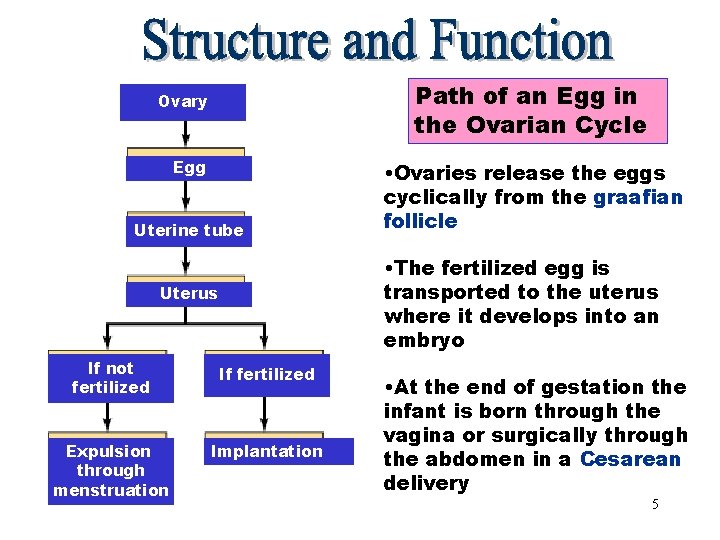 Structure and Function

Ovary

Egg

Uterine tube

Uterus

If not fertilized

If fertilized

Expulsion through menstruation

Implantation

Path of an Egg in the Ovarian Cycle

•Ovaries release the eggs cyclically from the graafian follicle

•The fertilized egg is transported to the uterus where it develops into an embryo

•At the end of gestation the infant is born through the vagina or surgically through the abdomen in a Cesarean delivery

5